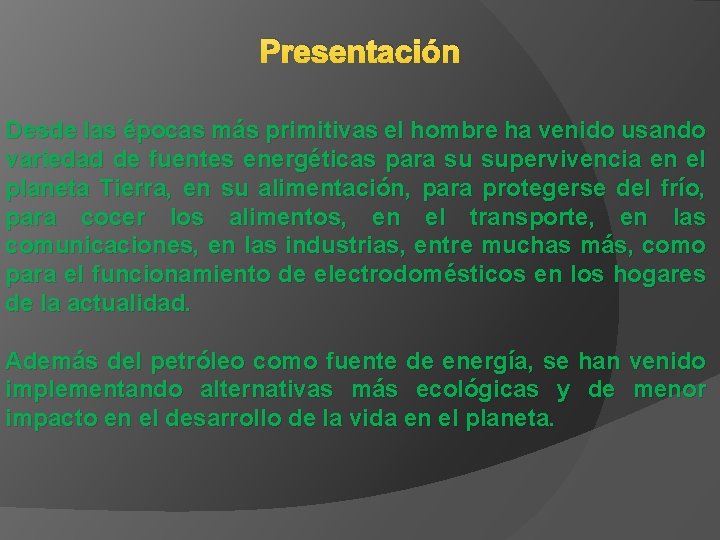 Presentación

Desde las épocas más primitivas el hombre ha venido usando variedad de fuentes energéticas para su supervivencia en el planeta Tierra, en su alimentación, para protegerse del frío, para cocer los alimentos, en el transporte, en las comunicaciones, en las industrias, entre muchas más, como para el funcionamiento de electrodomésticos en los hogares de la actualidad.

Además del petróleo como fuente de energía, se han venido implementando alternativas más ecológicas y de menor impacto en el desarrollo de la vida en el planeta.